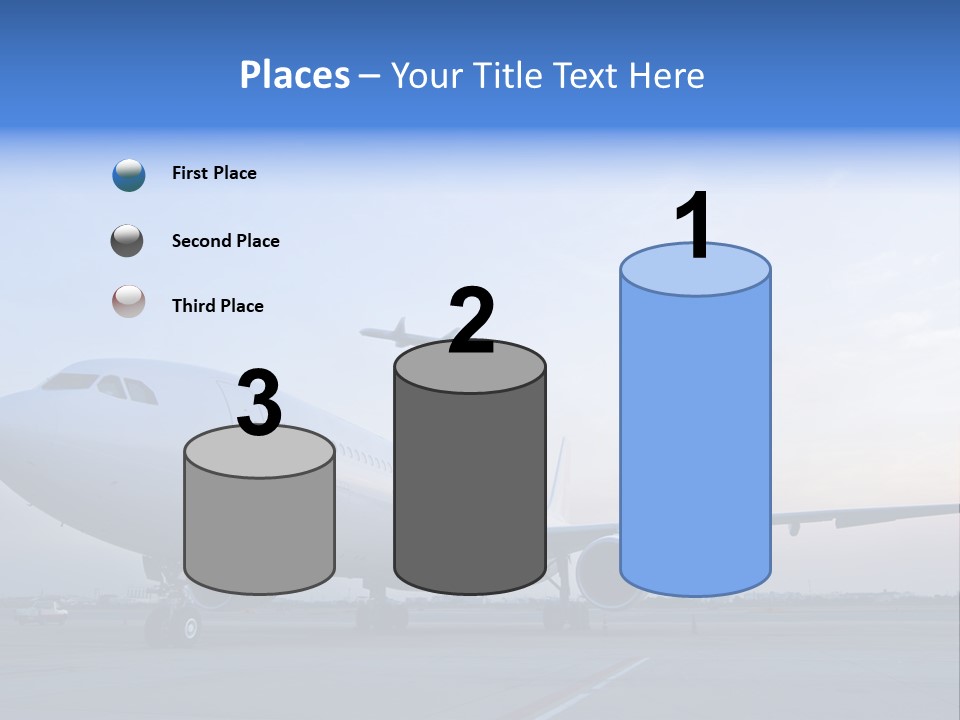 Places – Your Title Text Here

First Place

Second Place

Third Place

3

2

1